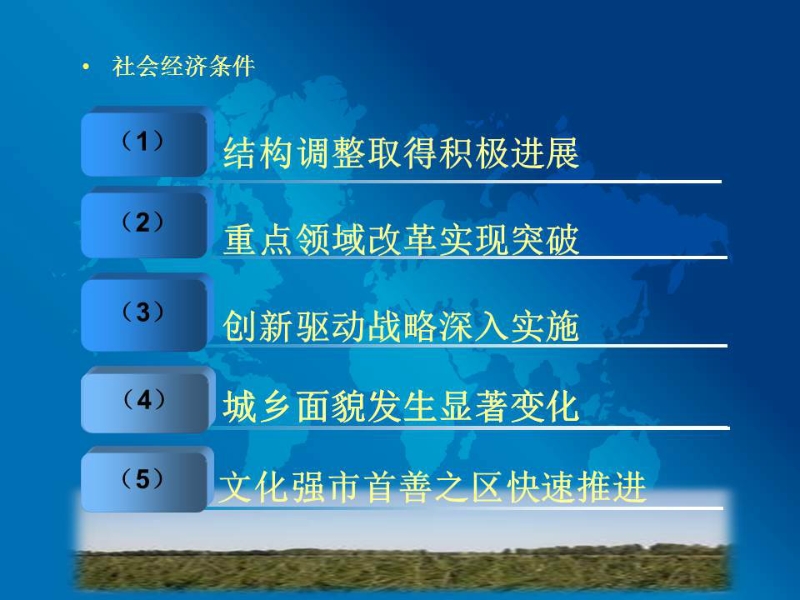 • 社会经济条件

（1） 结构调整取得积极进展

（2） 重点领域改革实现突破

（3） 创新驱动战略深入实施

（4） 城乡面貌发生显著变化

（5） 文化强市首善之区快速推进